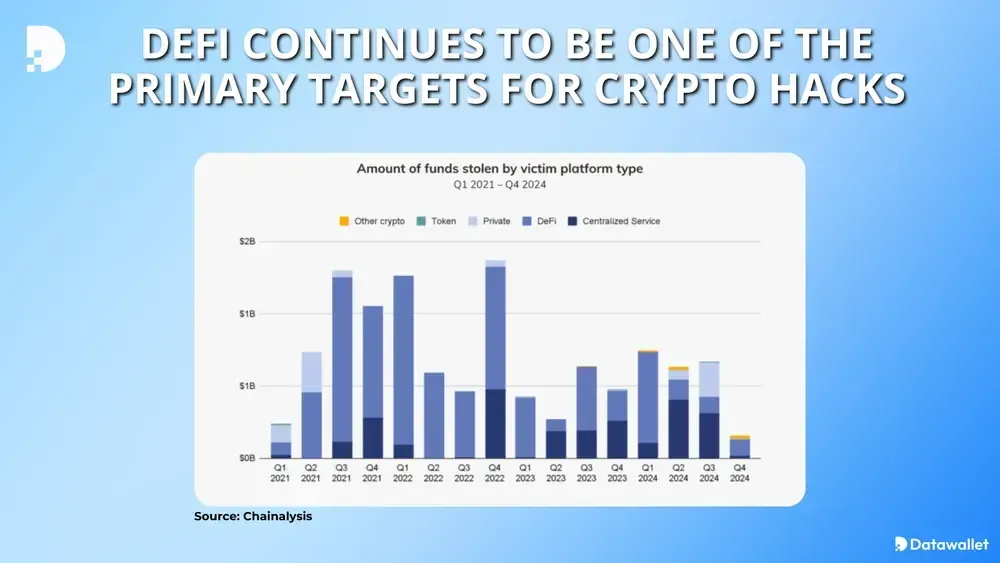 DEFI CONTINUES TO BE ONE OF THE PRIMARY TARGETS FOR CRYPTO HACKS

Amount of funds stolen by victim platform type
Q1 2021 – Q4 2024

Other crypto Token Private DeFi Centralized Service

$2B
$1B
$1B
$0B

Q1 2021
Q2 2021
Q3 2021
Q4 2021
Q1 2022
Q2 2022
Q3 2022
Q4 2022
Q1 2023
Q2 2023
Q3 2023
Q4 2023
Q1 2024
Q2 2024
Q3 2024
Q4 2024

Source: Chainalysis

Datawallet